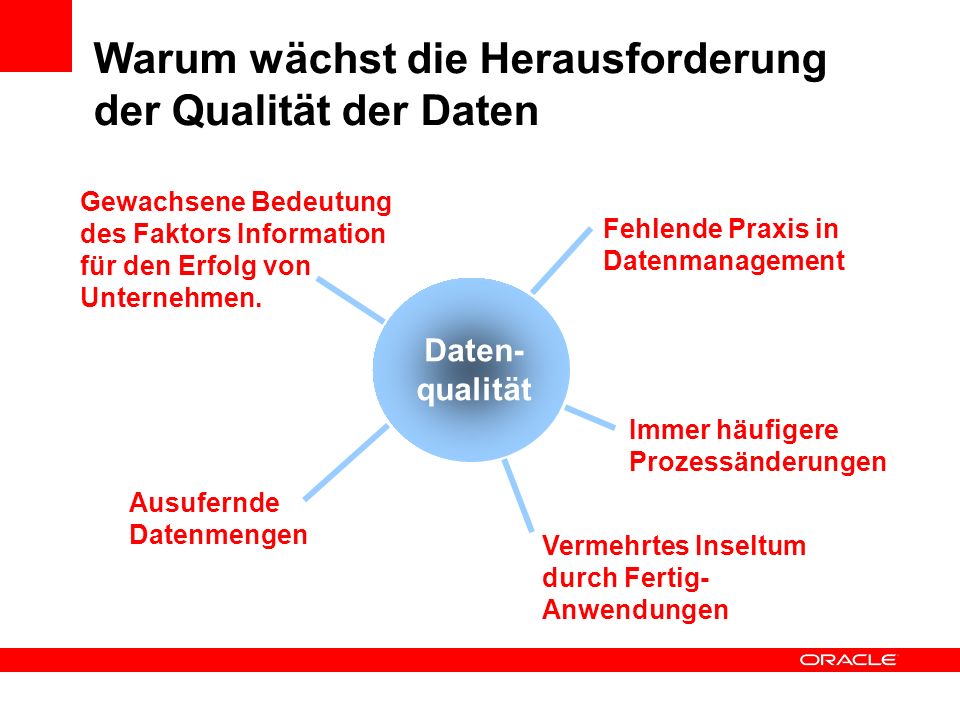 Warum wächst die Herausforderung der Qualität der Daten

Gewachsene Bedeutung des Faktors Information für den Erfolg von Unternehmen.

Fehlende Praxis in Datenmanagement

Daten-qualität

Immer häufigere Prozessänderungen

Ausufernde Datenmengen

Vermehrtes Inseltum durch Fertig-Anwendungen

ORACLE